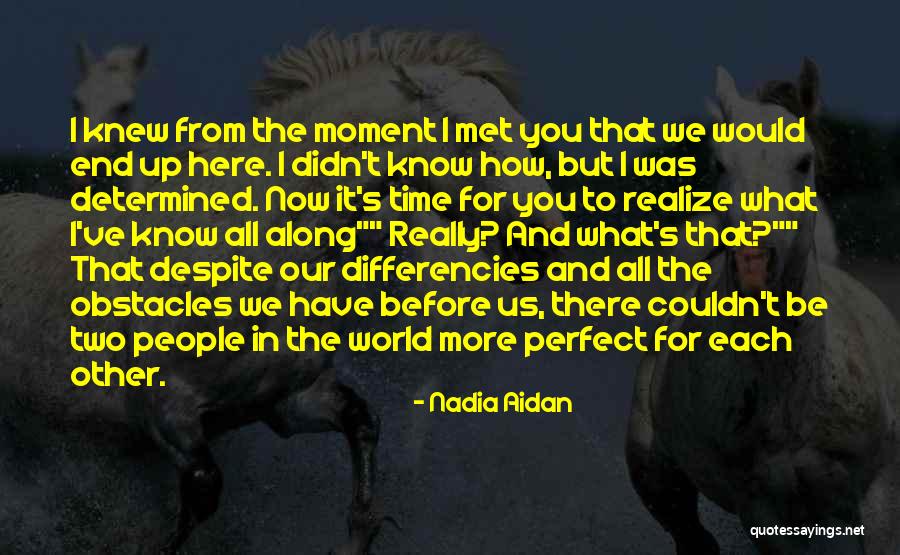 I knew from the moment I met you that we would end up here. I didn't know how, but I was determined. Now it's time for you to realize what I've know all along"" Really? And what's that?"" That despite our differencies and all the obstacles we have before us, there couldn't be two people in the world more perfect for each other.

- Nadia Aidan

quotessayings.net